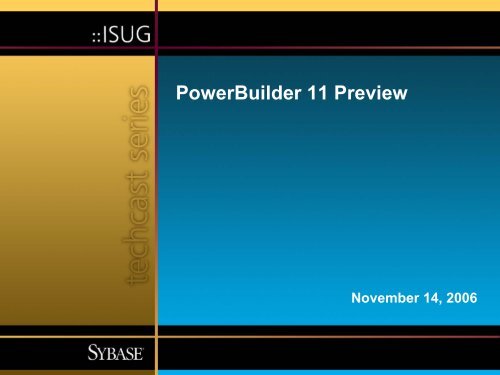 ::ISUG

techcast series

PowerBuilder 11 Preview

November 14, 2006

SYBASE